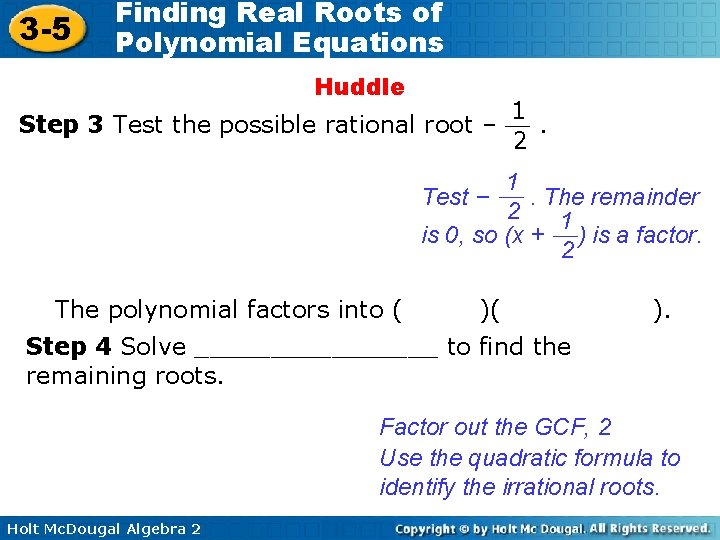 3-5 Finding Real Roots of Polynomial Equations

Huddle

**Step 3** Test the possible rational root $-\frac{1}{2}$.

Test $-\frac{1}{2}$. The remainder is 0, so $(x + \frac{1}{2})$ is a factor.

The polynomial factors into ( )( ).

**Step 4** Solve ________________ to find the remaining roots.

Factor out the GCF, 2

Use the quadratic formula to identify the irrational roots.

Holt McDougal Algebra 2

Copyright © by Holt Mc Dougal. All Rights Reserved.